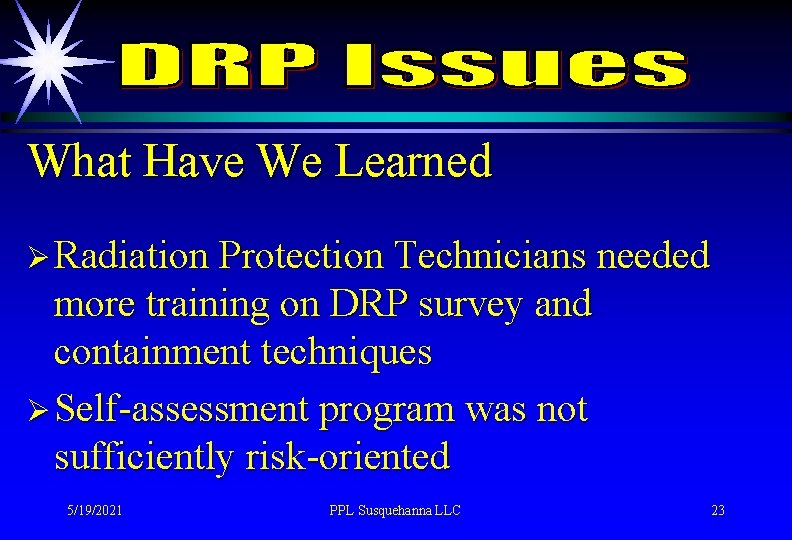 DRP Issues

What Have We Learned

➢ Radiation Protection Technicians needed more training on DRP survey and containment techniques

➢ Self-assessment program was not sufficiently risk-oriented

5/19/2021

PPL Susquehanna LLC

23